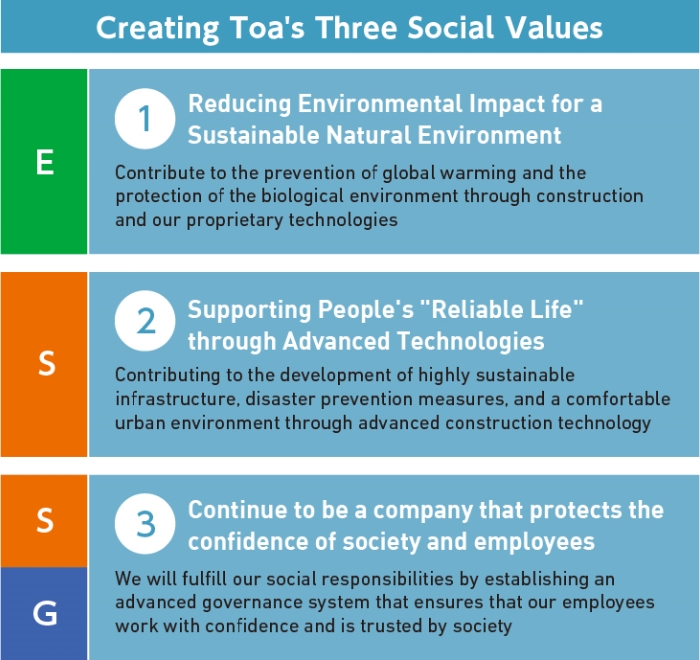 Creating Toa's Three Social Values

E

1 Reducing Environmental Impact for a Sustainable Natural Environment

Contribute to the prevention of global warming and the protection of the biological environment through construction and our proprietary technologies

S

2 Supporting People's "Reliable Life" through Advanced Technologies

Contributing to the development of highly sustainable infrastructure, disaster prevention measures, and a comfortable urban environment through advanced construction technology

S

G

3 Continue to be a company that protects the confidence of society and employees

We will fulfill our social responsibilities by establishing an advanced governance system that ensures that our employees work with confidence and is trusted by society